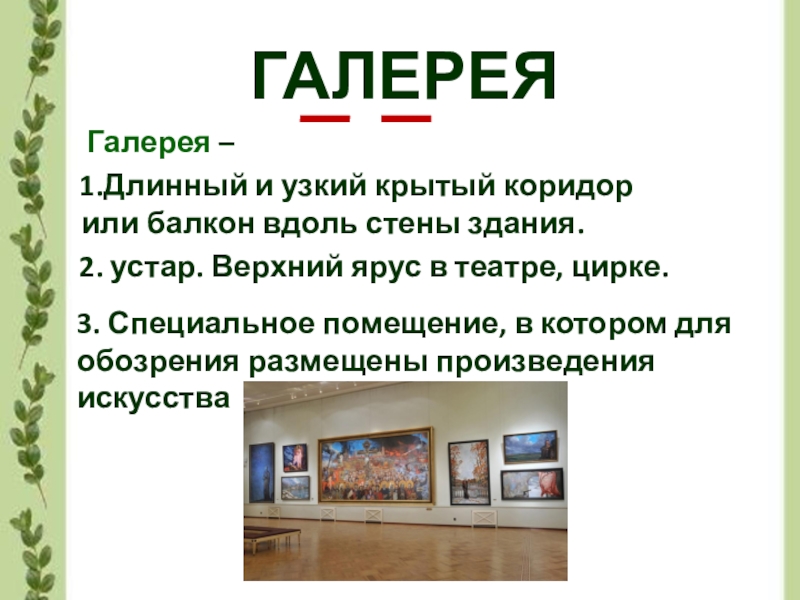 ГАЛЕРЕЯ

Галерея –

1.Длинный и узкий крытый коридор или балкон вдоль стены здания.

2. устар. Верхний ярус в театре, цирке.

3. Специальное помещение, в котором для обозрения размещены произведения искусства